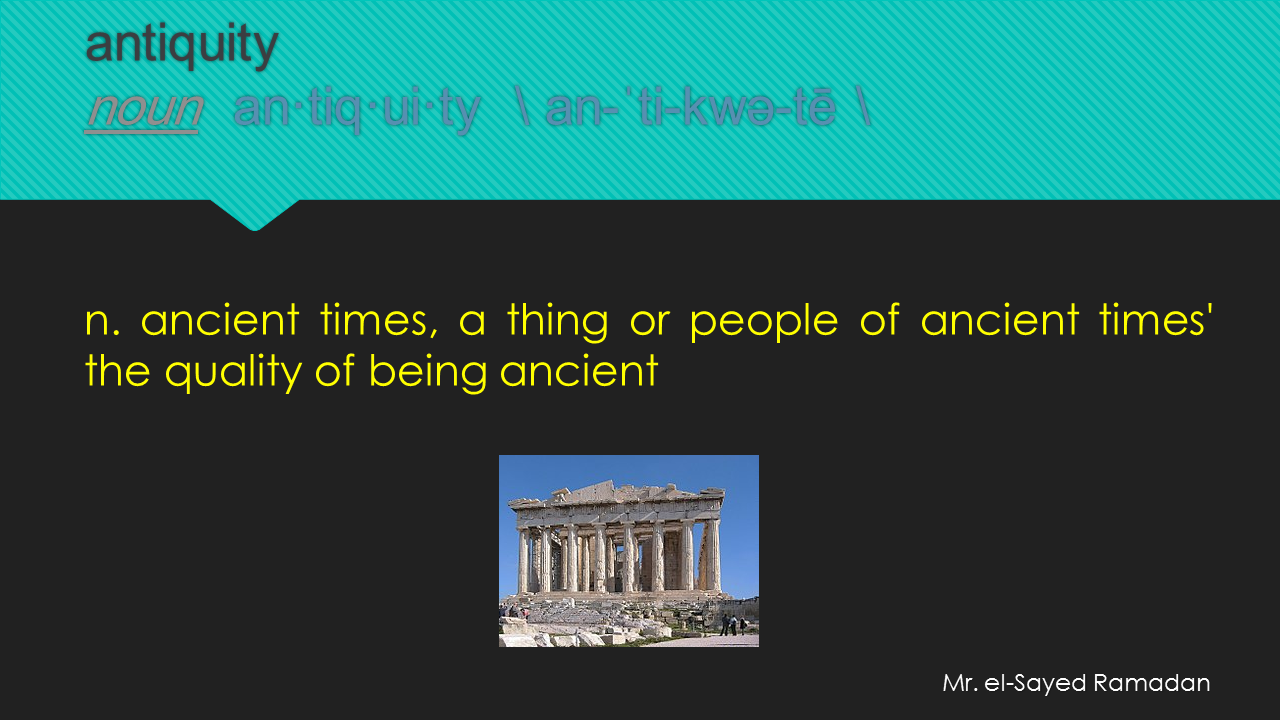 antiquity
noun an·tiq·ui·ty \ an-ˈti-kwə-tē \

n. ancient times, a thing or people of ancient times' the quality of being ancient

Mr. el-Sayed Ramadan